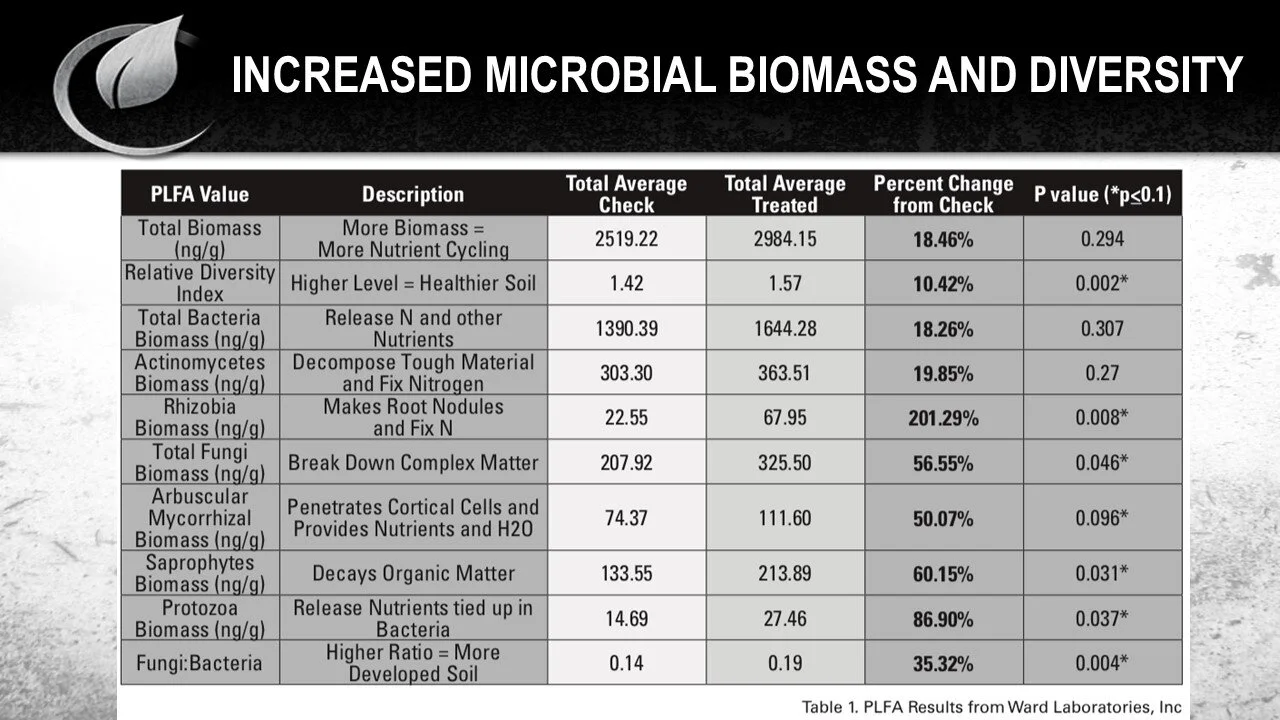 INCREASED MICROBIAL BIOMASS AND DIVERSITY

| PLFA Value | Description | Total Average Check | Total Average Treated | Percent Change from Check | P value (*p$\leq$0.1) |
|---|---|---|---|---|---|
| Total Biomass (ng/g) | More Biomass = More Nutrient Cycling | 2519.22 | 2984.15 | 18.46% | 0.294 |
| Relative Diversity Index | Higher Level = Healthier Soil | 1.42 | 1.57 | 10.42% | 0.002* |
| Total Bacteria Biomass (ng/g) | Release N and other Nutrients | 1390.39 | 1644.28 | 18.26% | 0.307 |
| Actinomycetes Biomass (ng/g) | Decompose Tough Material and Fix Nitrogen | 303.30 | 363.51 | 19.85% | 0.27 |
| Rhizobia Biomass (ng/g) | Makes Root Nodules and Fix N | 22.55 | 67.95 | 201.29% | 0.008* |
| Total Fungi Biomass (ng/g) | Break Down Complex Matter | 207.92 | 325.50 | 56.55% | 0.046* |
| Arbuscular Mycorrhizal Biomass (ng/g) | Penetrates Cortical Cells and Provides Nutrients and H2O | 74.37 | 111.60 | 50.07% | 0.096* |
| Saprophytes Biomass (ng/g) | Decays Organic Matter | 133.55 | 213.89 | 60.15% | 0.031* |
| Protozoa Biomass (ng/g) | Release Nutrients tied up in Bacteria | 14.69 | 27.46 | 86.90% | 0.037* |
| Fungi:Bacteria | Higher Ratio = More Developed Soil | 0.14 | 0.19 | 35.32% | 0.004* |

Table 1. PLFA Results from Ward Laboratories, Inc